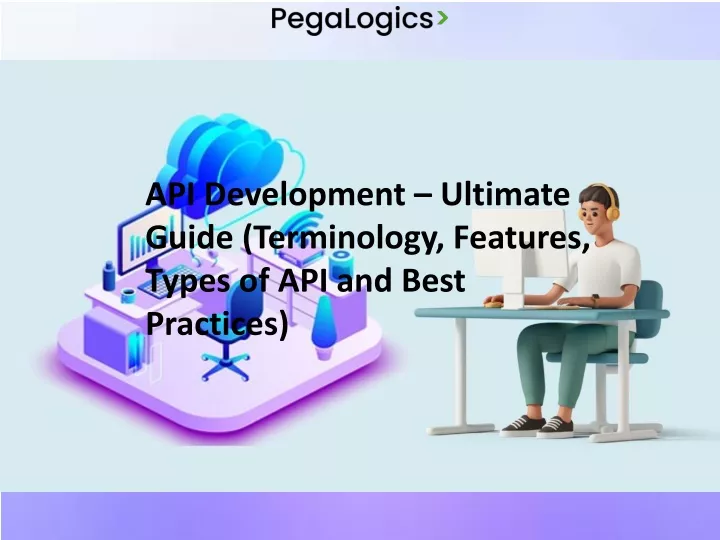 PegaLogics>

API Development – Ultimate Guide (Terminology, Features, Types of API and Best Practices)